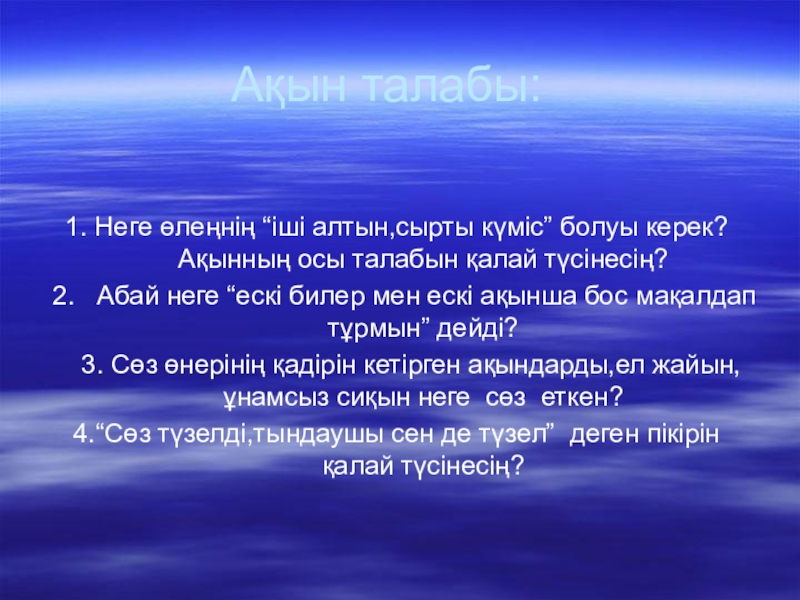 Ақын талабы:

1. Неге өлеңнің “іші алтын,сырты күміс” болуы керек? Ақынның осы талабын қалай түсінесің?

2. Абай неге “ескі билер мен ескі ақынша бос мақалдап тұрмын” дейді?

3. Сөз өнерінің қадірін кетірген ақындарды,ел жайын, ұнамсыз сиқын неге сөз еткен?

4.“Сөз түзелді,тындаушы сен де түзел” деген пікірін қалай түсінесің?